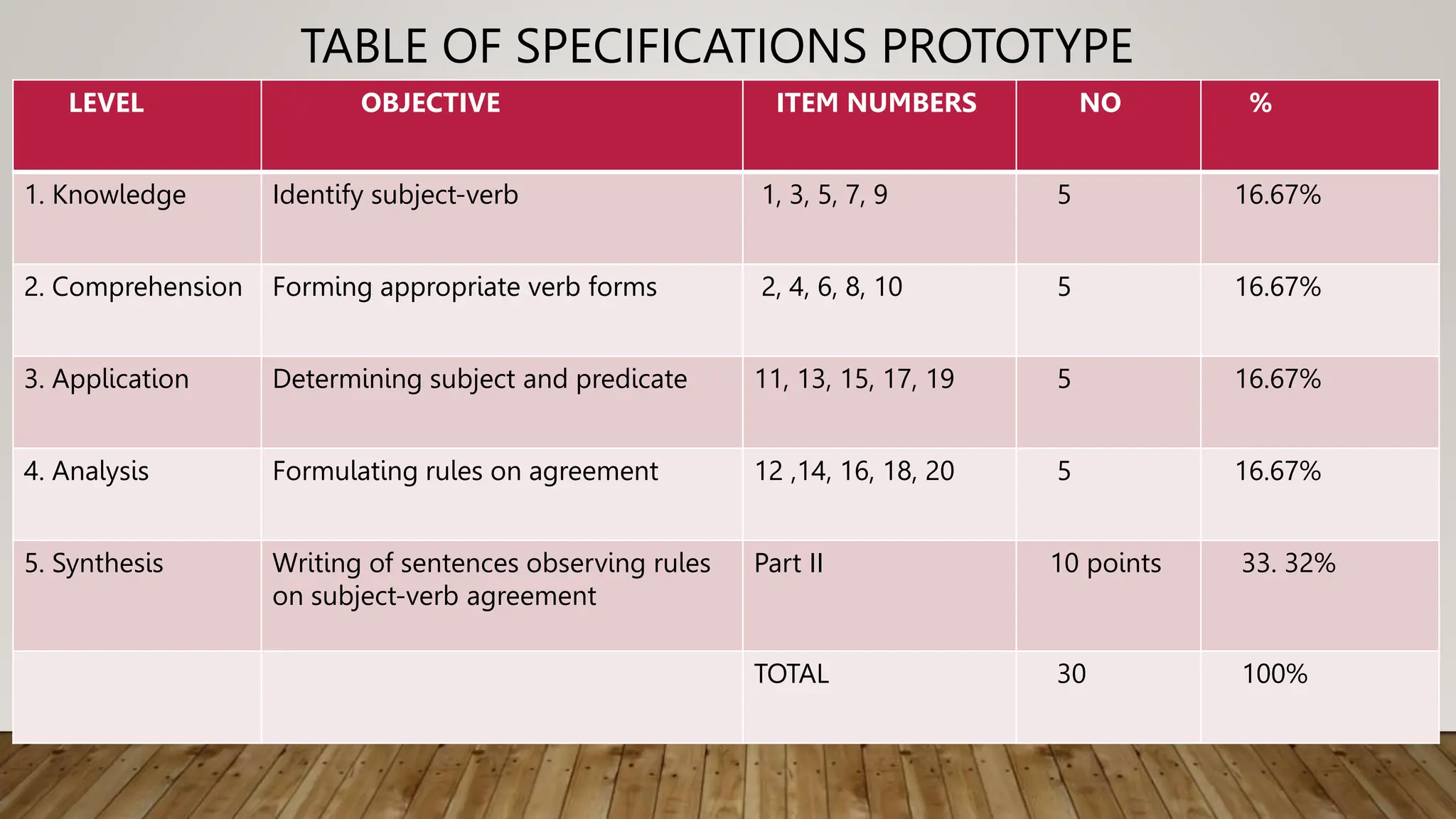 TABLE OF SPECIFICATIONS PROTOTYPE

| LEVEL | OBJECTIVE | ITEM NUMBERS | NO | % |
|---|---|---|---|---|
| 1. Knowledge | Identify subject-verb | 1, 3, 5, 7, 9 | 5 | 16.67% |
| 2. Comprehension | Forming appropriate verb forms | 2, 4, 6, 8, 10 | 5 | 16.67% |
| 3. Application | Determining subject and predicate | 11, 13, 15, 17, 19 | 5 | 16.67% |
| 4. Analysis | Formulating rules on agreement | 12 ,14, 16, 18, 20 | 5 | 16.67% |
| 5. Synthesis | Writing of sentences observing rules on subject-verb agreement | Part II | 10 points | 33. 32% |
| | | TOTAL | 30 | 100% |